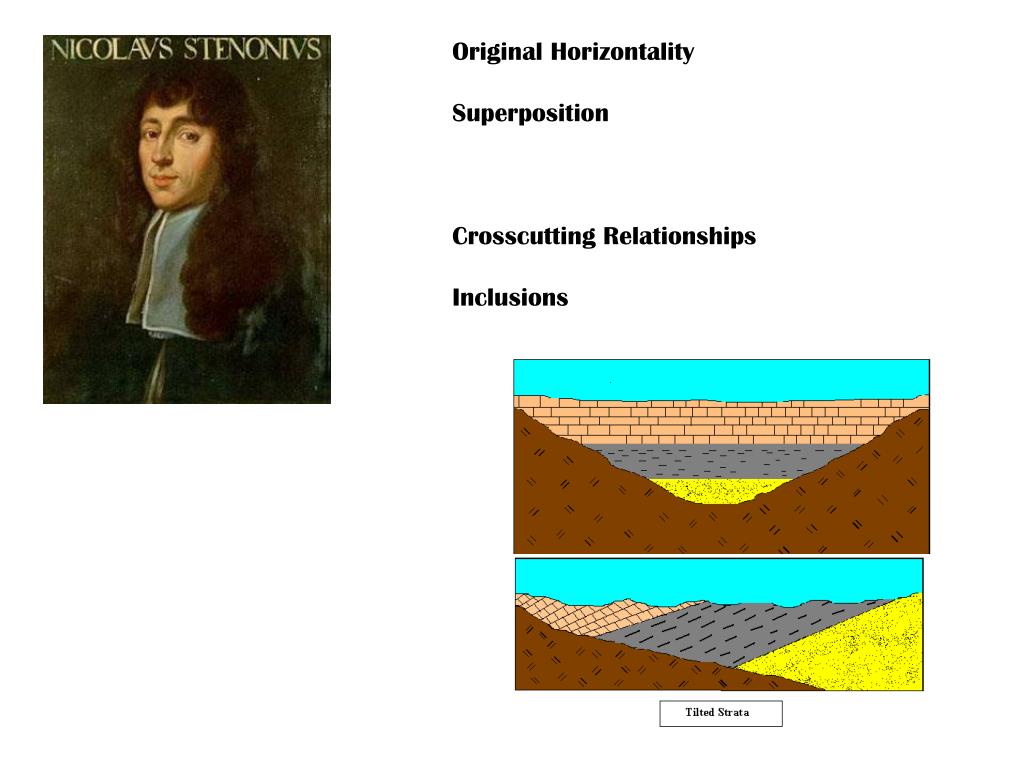 NICOLAVS STENONIVS

Original Horizontality

Superposition

Crosscutting Relationships

Inclusions

Tilted Strata